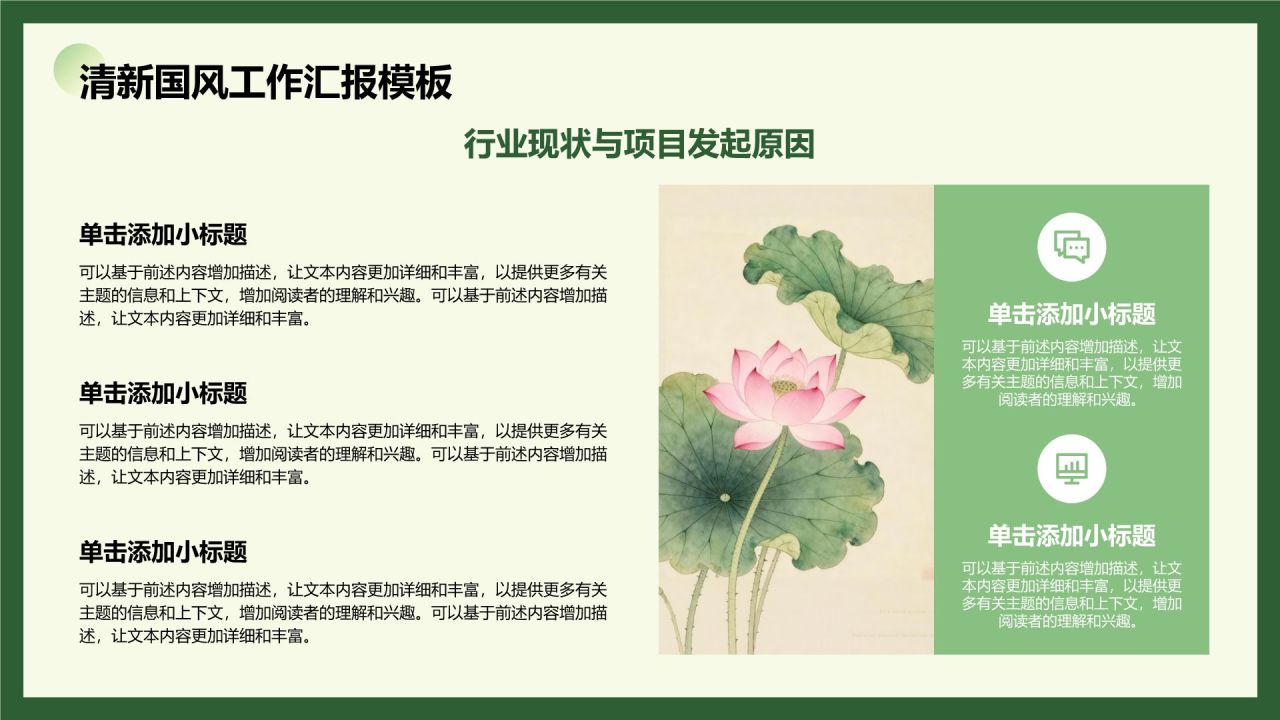 清新国风工作汇报模板

行业现状与项目发起原因

单击添加小标题

可以基于前述内容增加描述，让文本内容更加详细和丰富，以提供更多有关主题的信息和上下文，增加阅读者的理解和兴趣。可以基于前述内容增加描述，让文本内容更加详细和丰富。

单击添加小标题

可以基于前述内容增加描述，让文本内容更加详细和丰富，以提供更多有关主题的信息和上下文，增加阅读者的理解和兴趣。可以基于前述内容增加描述，让文本内容更加详细和丰富。

单击添加小标题

可以基于前述内容增加描述，让文本内容更加详细和丰富，以提供更多有关主题的信息和上下文，增加阅读者的理解和兴趣。可以基于前述内容增加描述，让文本内容更加详细和丰富。

单击添加小标题

可以基于前述内容增加描述，让文本内容更加详细和丰富，以提供更多有关主题的信息和上下文，增加阅读者的理解和兴趣。

单击添加小标题

可以基于前述内容增加描述，让文本内容更加详细和丰富，以提供更多有关主题的信息和上下文，增加阅读者的理解和兴趣。